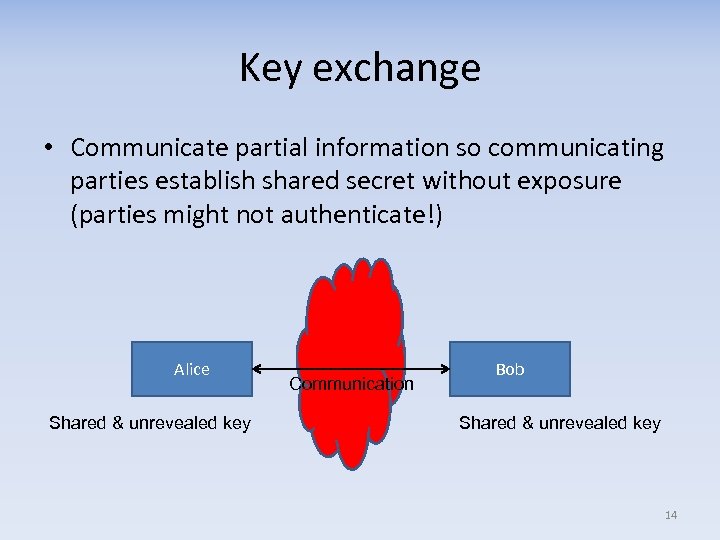 Key exchange

• Communicate partial information so communicating parties establish shared secret without exposure (parties might not authenticate!)

Alice

Communication

Bob

Shared & unrevealed key

Shared & unrevealed key

14